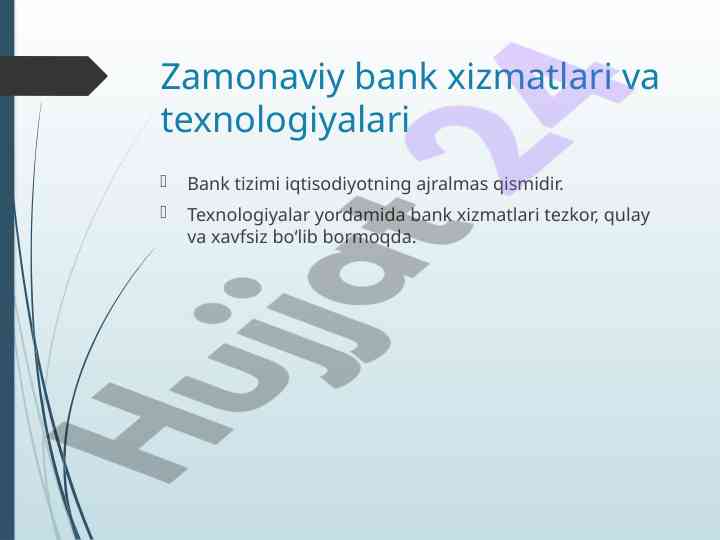 Zamonaviy bank xizmatlari va texnologiyalari

Bank tizimi iqtisodiyotning ajralmas qismidir.

Texnologiyalar yordamida bank xizmatlari tezkor, qulay va xavfsiz bo'lib bormoqda.

Hujjat24